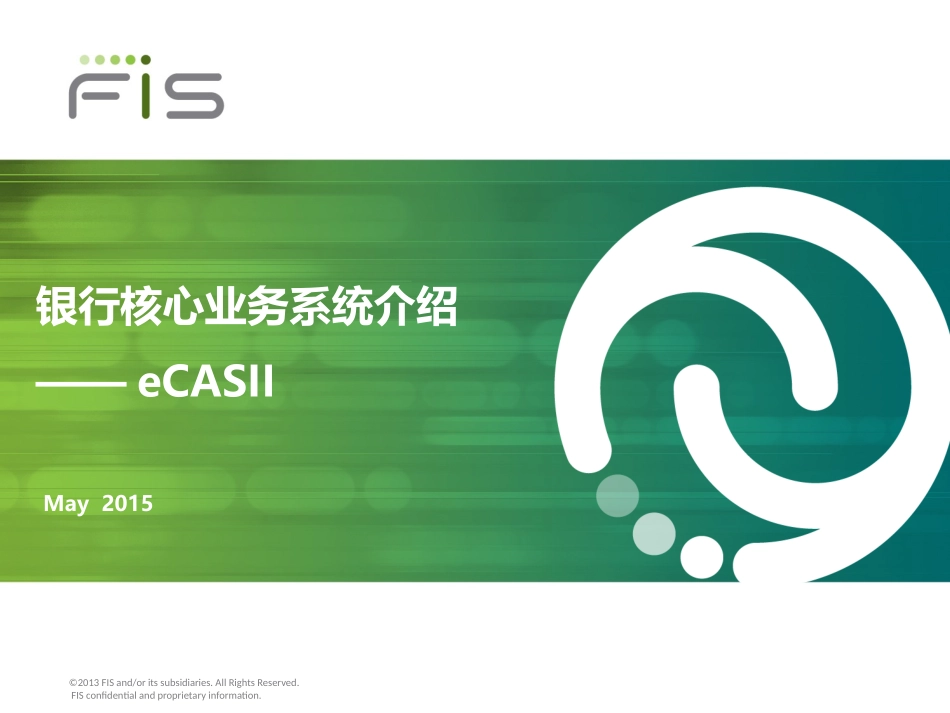 FIS

银行核心业务系统介绍

—— eCASII

May 2015

©2013 FIS and/or its subsidiaries. All Rights Reserved.
FIS confidential and proprietary information.